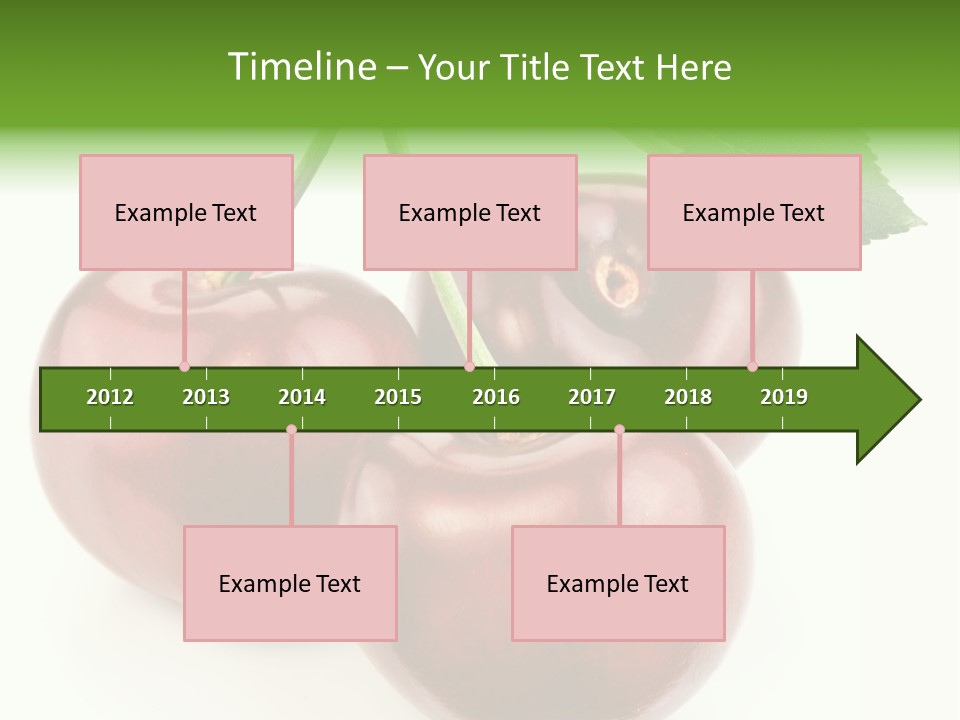 Timeline – Your Title Text Here

Example Text

Example Text

Example Text

2012 2013 2014 2015 2016 2017 2018 2019

Example Text

Example Text